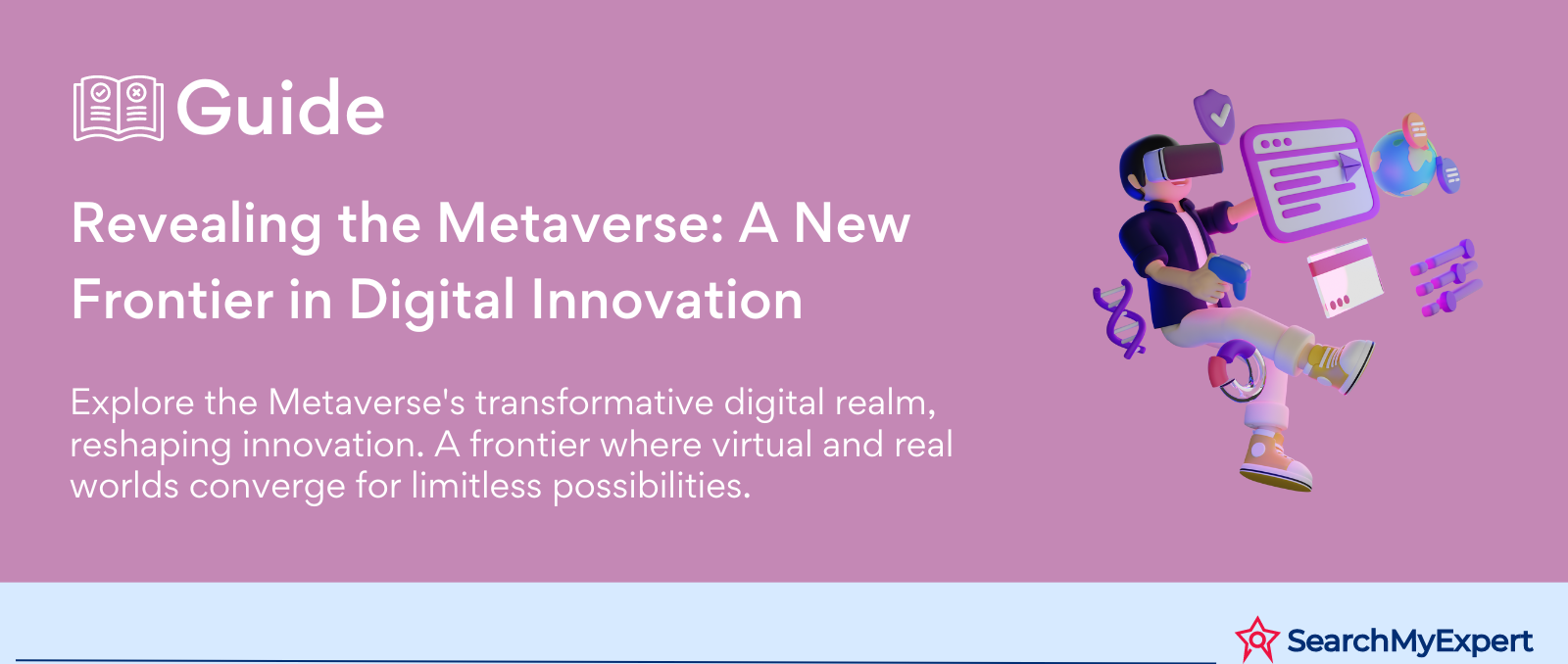 Guide

Revealing the Metaverse: A New Frontier in Digital Innovation

Explore the Metaverse's transformative digital realm, reshaping innovation. A frontier where virtual and real worlds converge for limitless possibilities.

SearchMyExpert